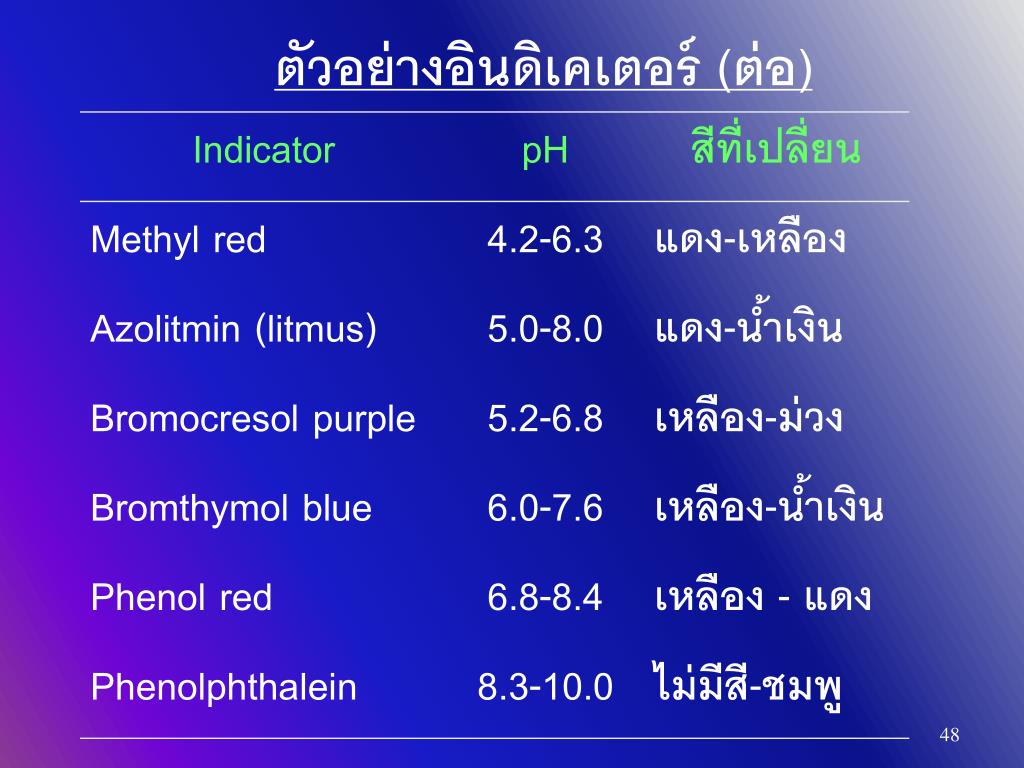 ตัวอย่างอินดิเคเตอร์ (ต่อ)

| Indicator | pH | สีที่เปลี่ยน |
|---|---|---|
| Methyl red | 4.2-6.3 | แดง-เหลือง |
| Azolitmin (litmus) | 5.0-8.0 | แดง-น้ำเงิน |
| Bromocresol purple | 5.2-6.8 | เหลือง-ม่วง |
| Bromthymol blue | 6.0-7.6 | เหลือง-น้ำเงิน |
| Phenol red | 6.8-8.4 | เหลือง - แดง |
| Phenolphthalein | 8.3-10.0 | ไม่มีสี-ชมพู |

48